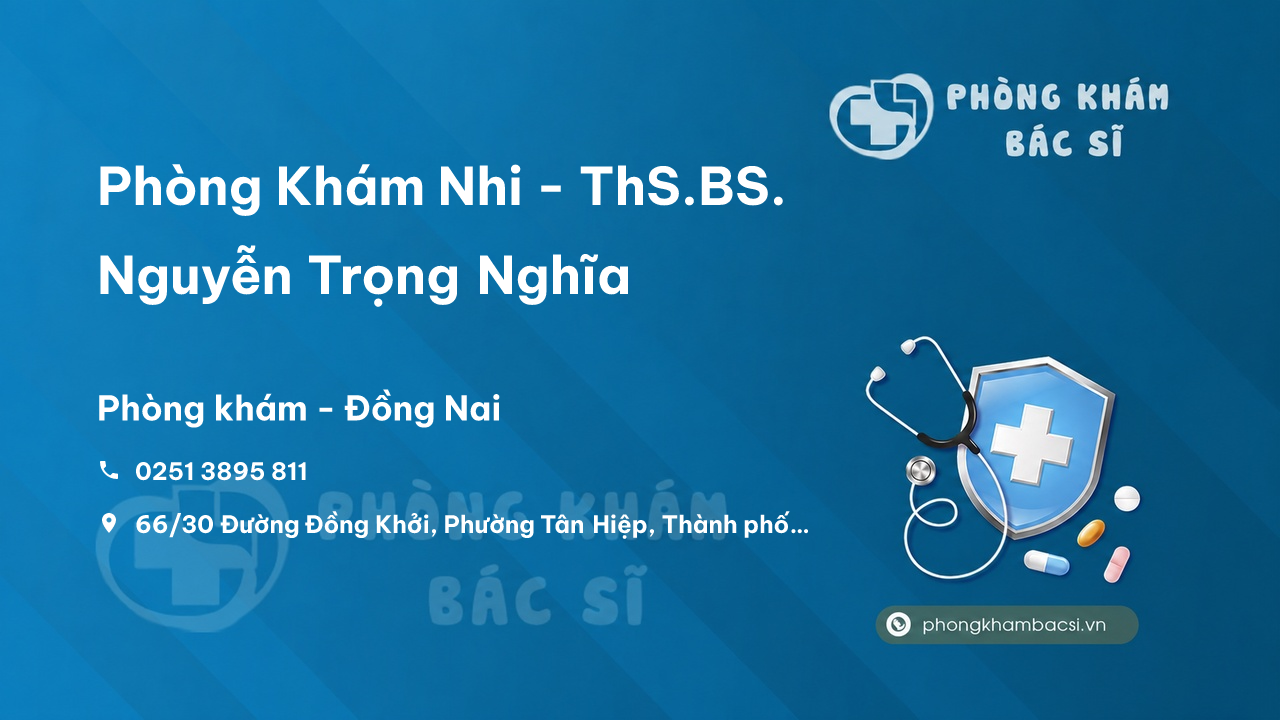 PHÒNG KHÁM BÁC SĨ

Phòng Khám Nhi - ThS.BS. Nguyễn Trọng Nghĩa

Phòng khám - Đồng Nai

0251 3895 811

66/30 Đường Đồng Khởi, Phường Tân Hiệp, Thành phố...

PHÒNG KHÁM BÁC SĨ

phongkhambacsi.vn